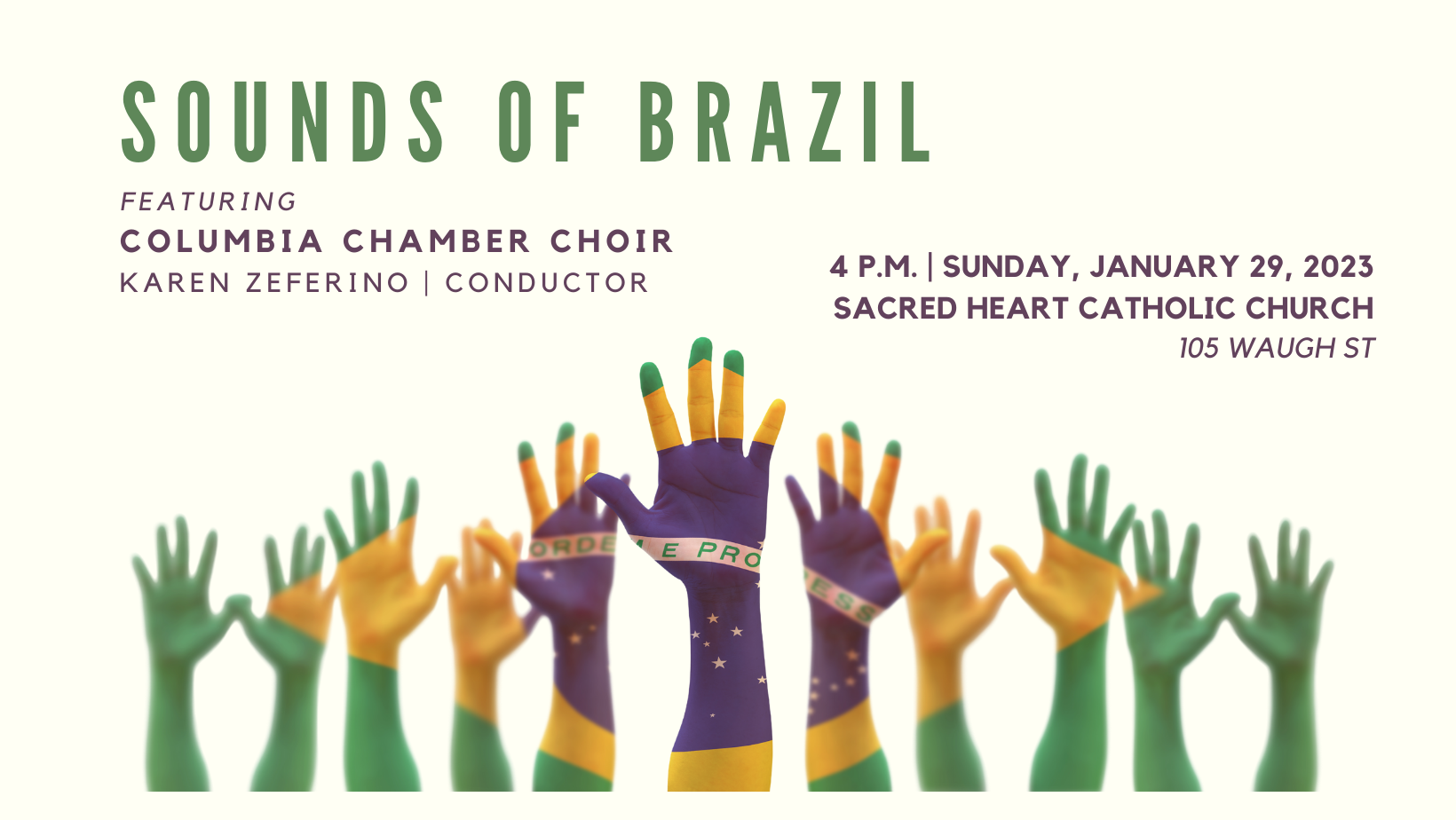 SOUNDS OF BRAZIL

FEATURING

COLUMBIA CHAMBER CHOIR

KAREN ZEFERINO | CONDUCTOR

4 P.M. | SUNDAY, JANUARY 29, 2023

SACRED HEART CATHOLIC CHURCH

105 WAUGH ST

ORDE E PRO ESS